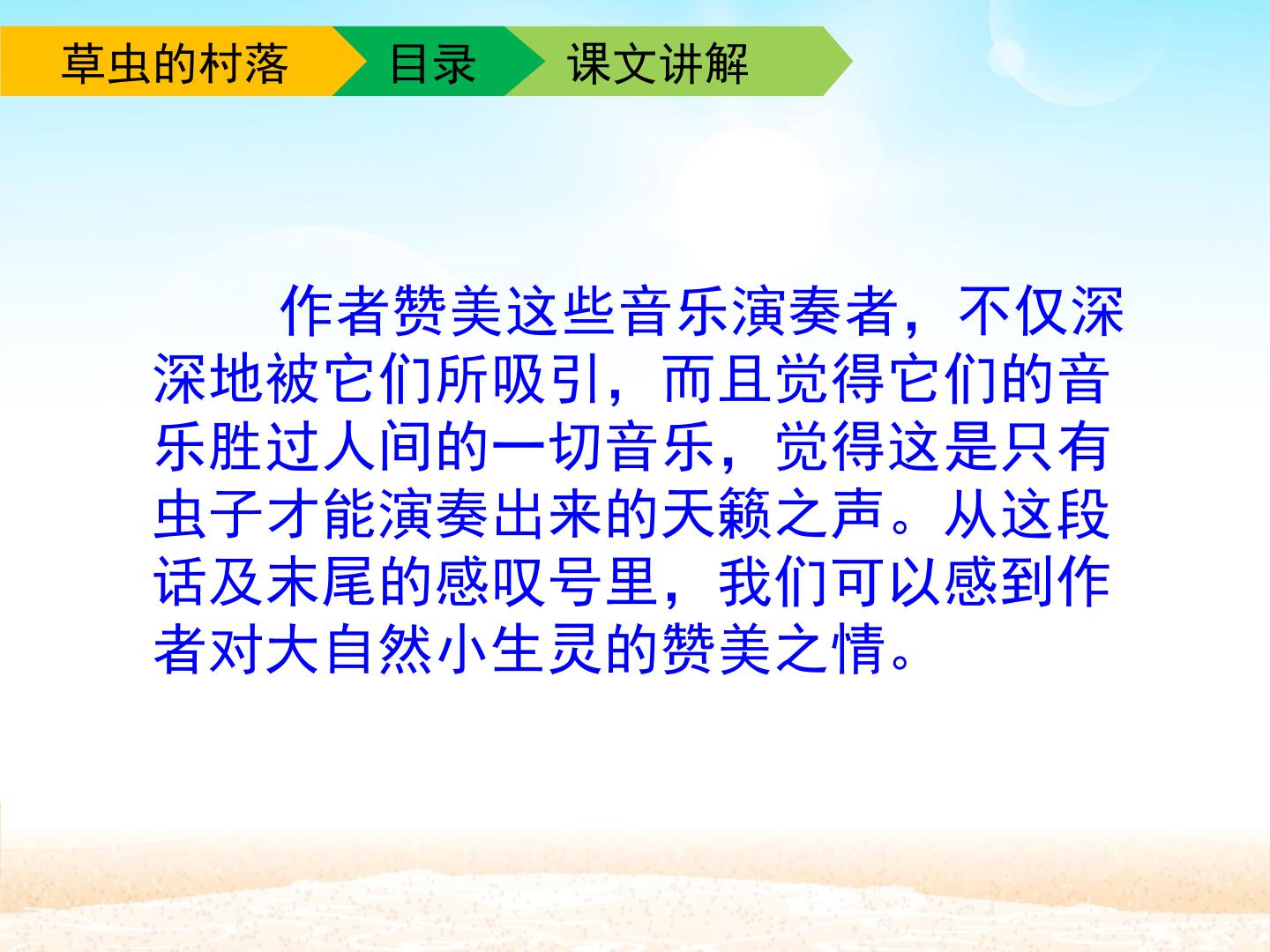 草虫的村落 目录 课文讲解

作者赞美这些音乐演奏者，不仅深深地被它们所吸引，而且觉得它们的音乐胜过人间的一切音乐，觉得这是只有虫子才能演奏出来的天籁之声。从这段话及末尾的感叹号里，我们可以感到作者对大自然小生灵的赞美之情。